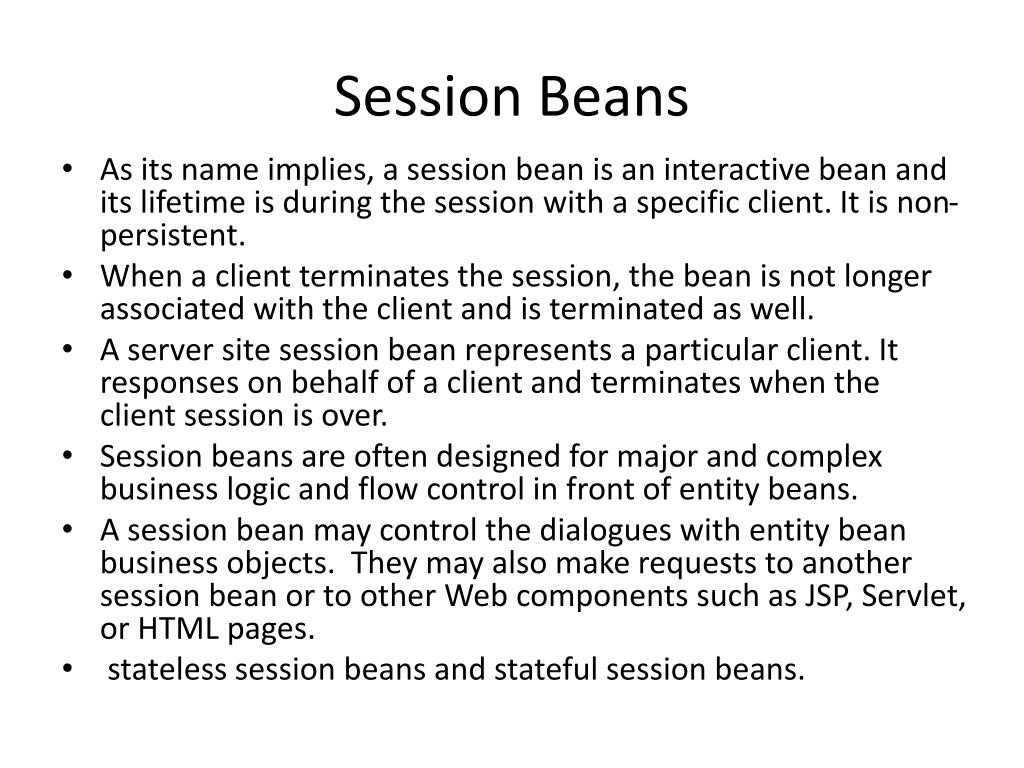 Session Beans

• As its name implies, a session bean is an interactive bean and its lifetime is during the session with a specific client. It is non-persistent.
• When a client terminates the session, the bean is not longer associated with the client and is terminated as well.
• A server site session bean represents a particular client. It responses on behalf of a client and terminates when the client session is over.
• Session beans are often designed for major and complex business logic and flow control in front of entity beans.
• A session bean may control the dialogues with entity bean business objects. They may also make requests to another session bean or to other Web components such as JSP, Servlet, or HTML pages.
• stateless session beans and stateful session beans.